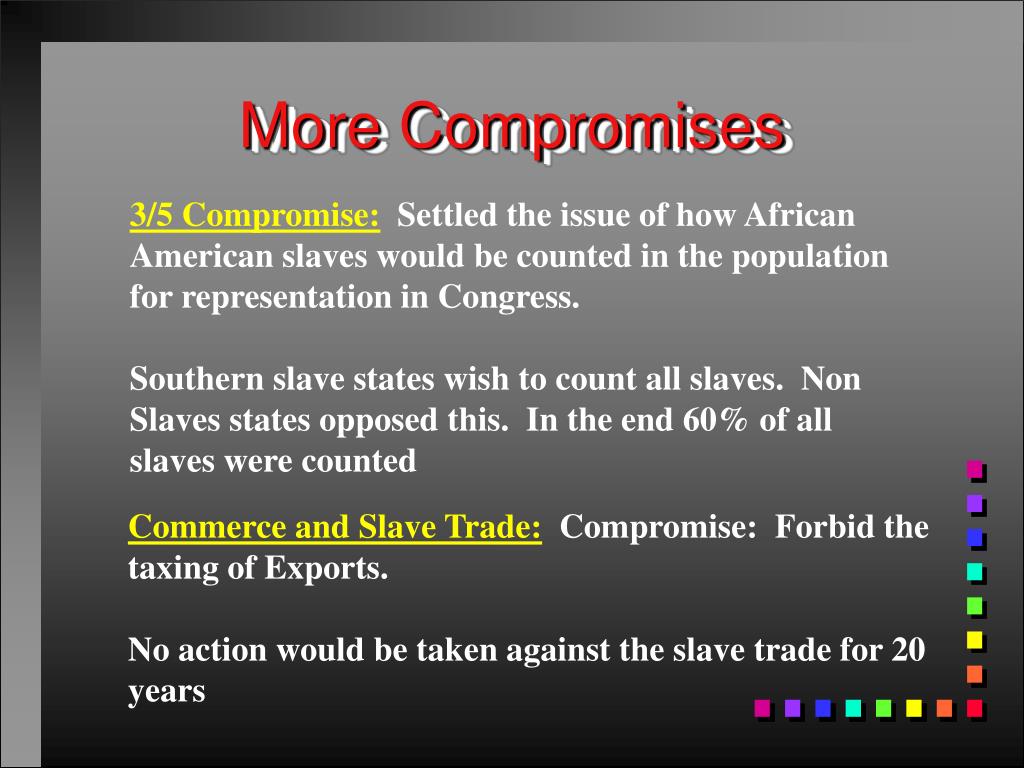 More Compromises

3/5 Compromise: Settled the issue of how African American slaves would be counted in the population for representation in Congress.

Southern slave states wish to count all slaves. Non Slaves states opposed this. In the end 60% of all slaves were counted

Commerce and Slave Trade: Compromise: Forbid the taxing of Exports.

No action would be taken against the slave trade for 20 years